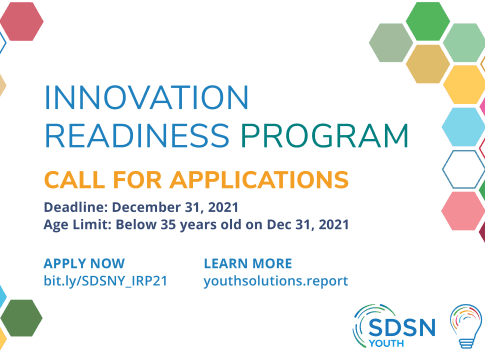 INNOVATION
READINESS PROGRAM

CALL FOR APPLICATIONS

Deadline: December 31, 2021
Age Limit: Below 35 years old on Dec 31, 2021

APPLY NOW
bit.ly/SDSNY_IRP21

LEARN MORE
youthsolutions.report

SDSN
YOUTH